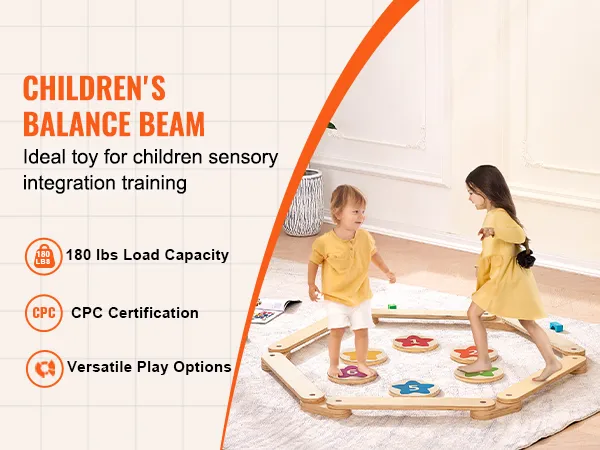 CHILDREN'S BALANCE BEAM

Ideal toy for children sensory integration training

180 LBS

180 lbs Load Capacity

CPC

CPC Certification

Versatile Play Options

1

2

5

6